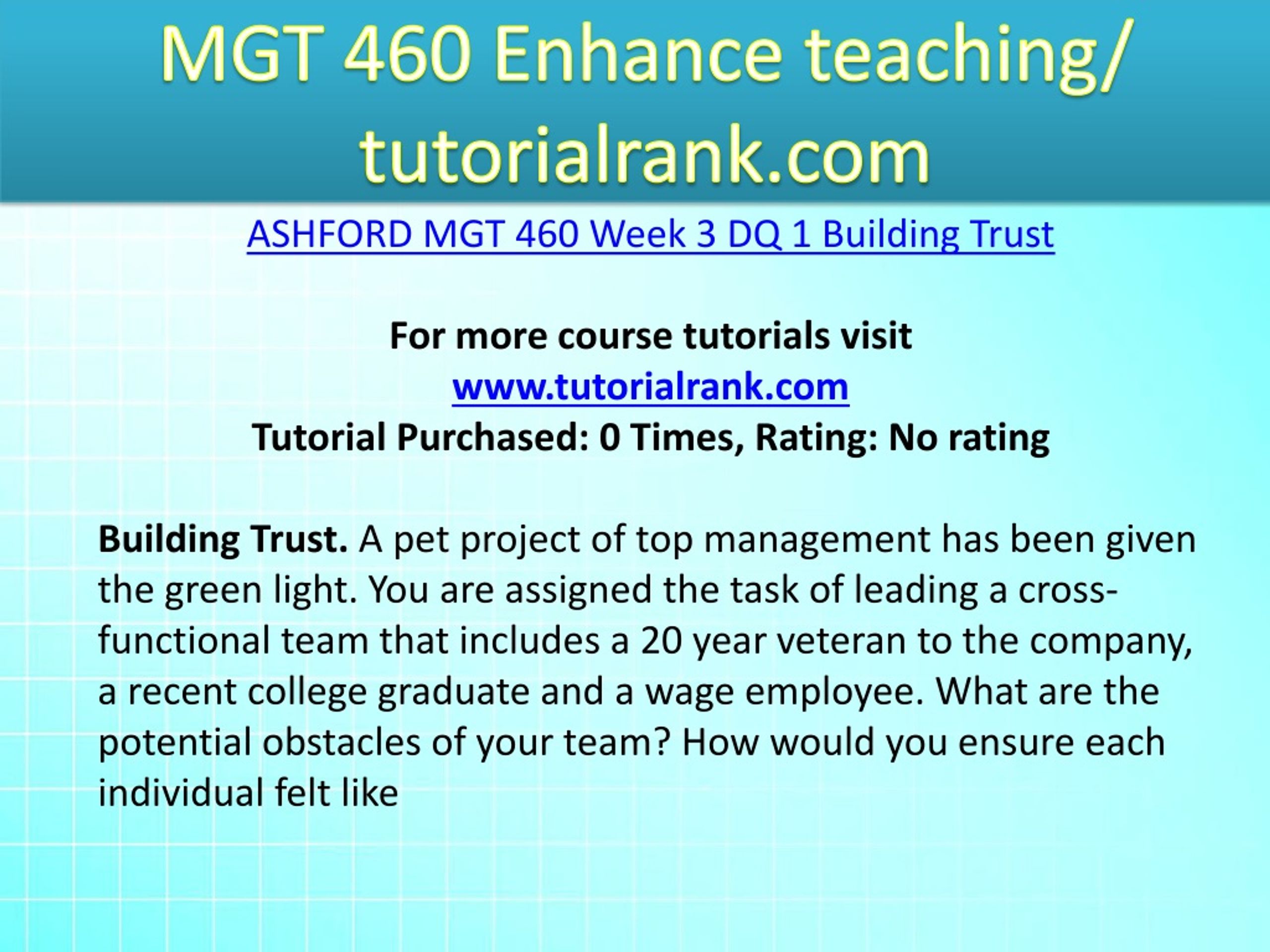 MGT 460 Enhance teaching/ tutorialrank.com

ASHFORD MGT 460 Week 3 DQ 1 Building Trust

For more course tutorials visit
www.tutorialrank.com
Tutorial Purchased: 0 Times, Rating: No rating

Building Trust. A pet project of top management has been given the green light. You are assigned the task of leading a cross-functional team that includes a 20 year veteran to the company, a recent college graduate and a wage employee. What are the potential obstacles of your team? How would you ensure each individual felt like